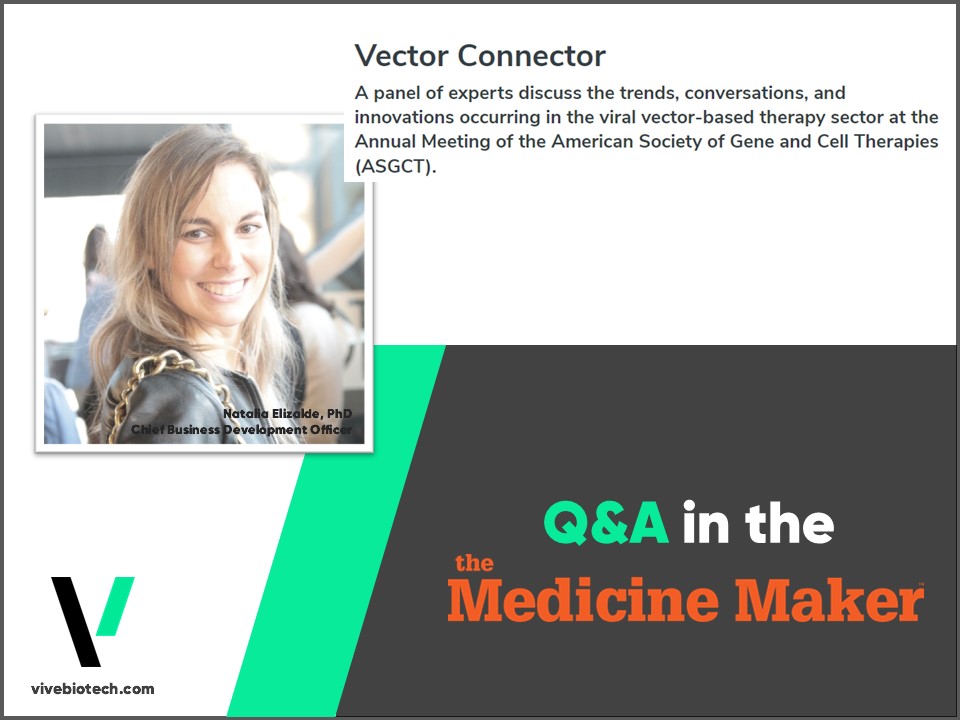 Vector Connector

A panel of experts discuss the trends, conversations, and innovations occurring in the viral vector-based therapy sector at the Annual Meeting of the American Society of Gene and Cell Therapies (ASGCT).

Natalia Elizalde, PhD
Chief Business Development Officer

Q&A in the

the Medicine Maker

vivebiotech.com